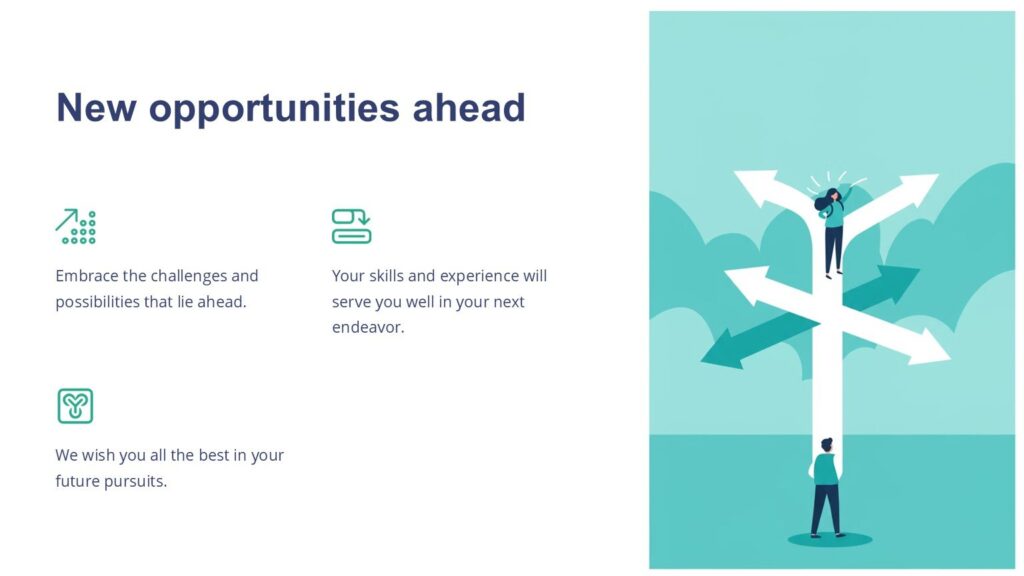 New opportunities ahead

Embrace the challenges and possibilities that lie ahead.

Your skills and experience will serve you well in your next endeavor.

We wish you all the best in your future pursuits.